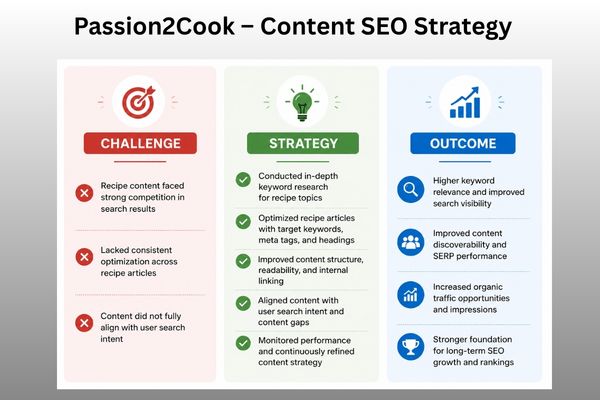 Passion2Cook – Content SEO Strategy

CHALLENGE

Recipe content faced strong competition in search results

Lacked consistent optimization across recipe articles

Content did not fully align with user search intent

STRATEGY

Conducted in-depth keyword research for recipe topics

Optimized recipe articles with target keywords, meta tags, and headings

Improved content structure, readability, and internal linking

Aligned content with user search intent and content gaps

Monitored performance and continuously refined content strategy

OUTCOME

Higher keyword relevance and improved search visibility

Improved content discoverability and SERP performance

Increased organic traffic opportunities and impressions

Stronger foundation for long-term SEO growth and rankings